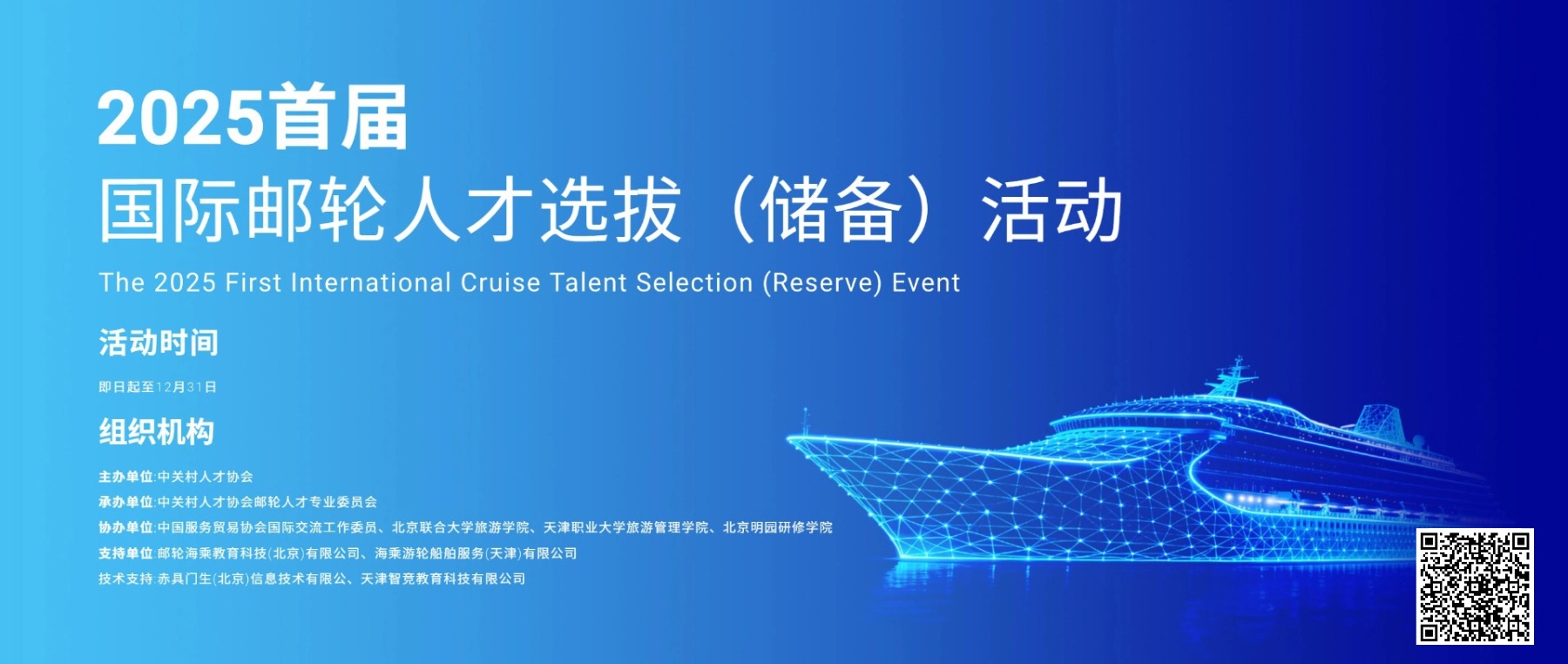 2025首届
国际邮轮人才选拔（储备）活动
The 2025 First International Cruise Talent Selection (Reserve) Event

活动时间
即日起至12月31日

组织机构
主办单位:中关村人才协会
承办单位:中关村人才协会邮轮人才专业委员会
协办单位:中国服务贸易协会国际交流工作委员、北京联合大学旅游学院、天津职业大学旅游管理学院、北京明园研修学院
支持单位:邮轮海乘教育科技(北京)有限公司、海乘游轮船舶服务(天津)有限公司
技术支持:赤具门生(北京)信息技术有限公、天津智竞教育科技有限公司